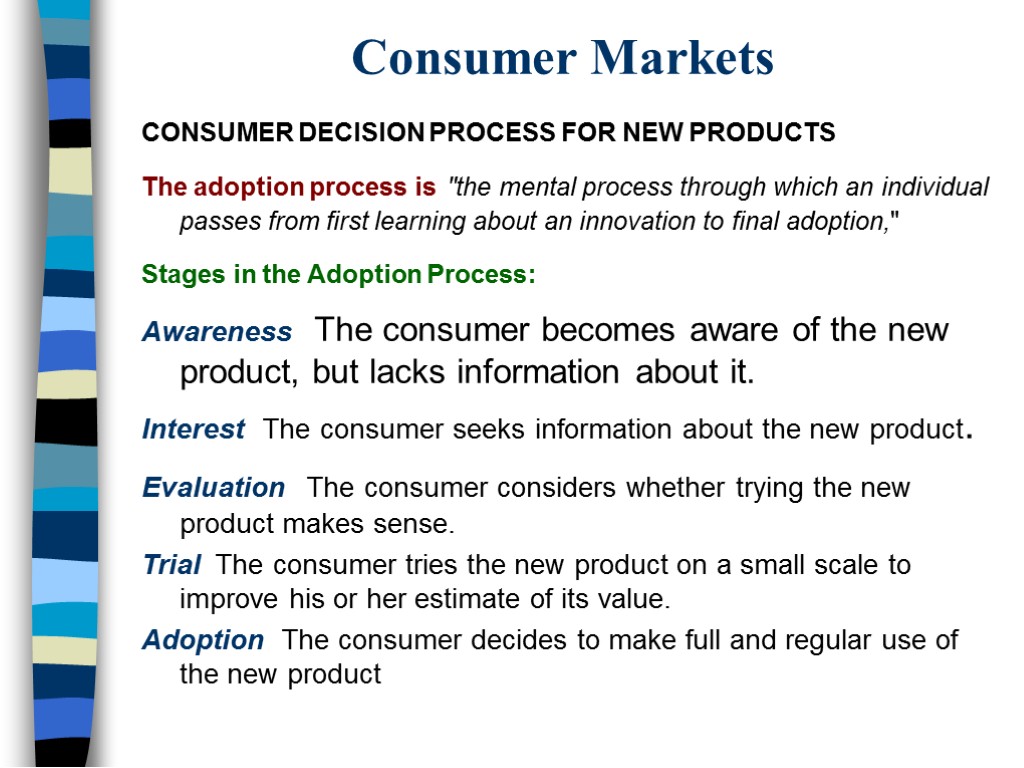 Consumer Markets

CONSUMER DECISION PROCESS FOR NEW PRODUCTS

The adoption process is "the mental process through which an individual passes from first learning about an innovation to final adoption,"

Stages in the Adoption Process:

Awareness The consumer becomes aware of the new product, but lacks information about it.

Interest The consumer seeks information about the new product.

Evaluation The consumer considers whether trying the new product makes sense.

Trial The consumer tries the new product on a small scale to improve his or her estimate of its value.

Adoption The consumer decides to make full and regular use of the new product